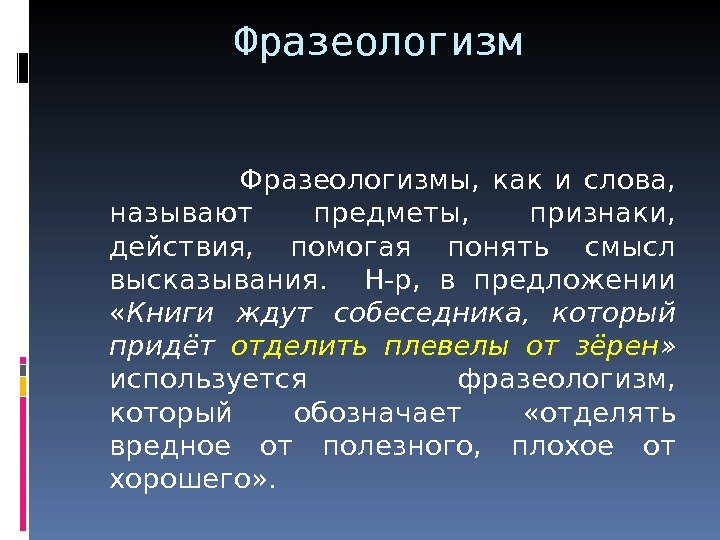 Фразеологизм

Фразеологизмы, как и слова, называют предметы, признаки, действия, помогая понять смысл высказывания. Н-р, в предложении «Книги ждут собеседника, который придёт отделить плевелы от зёрен» используется фразеологизм, который обозначает «отделять вредное от полезного, плохое от хорошего».